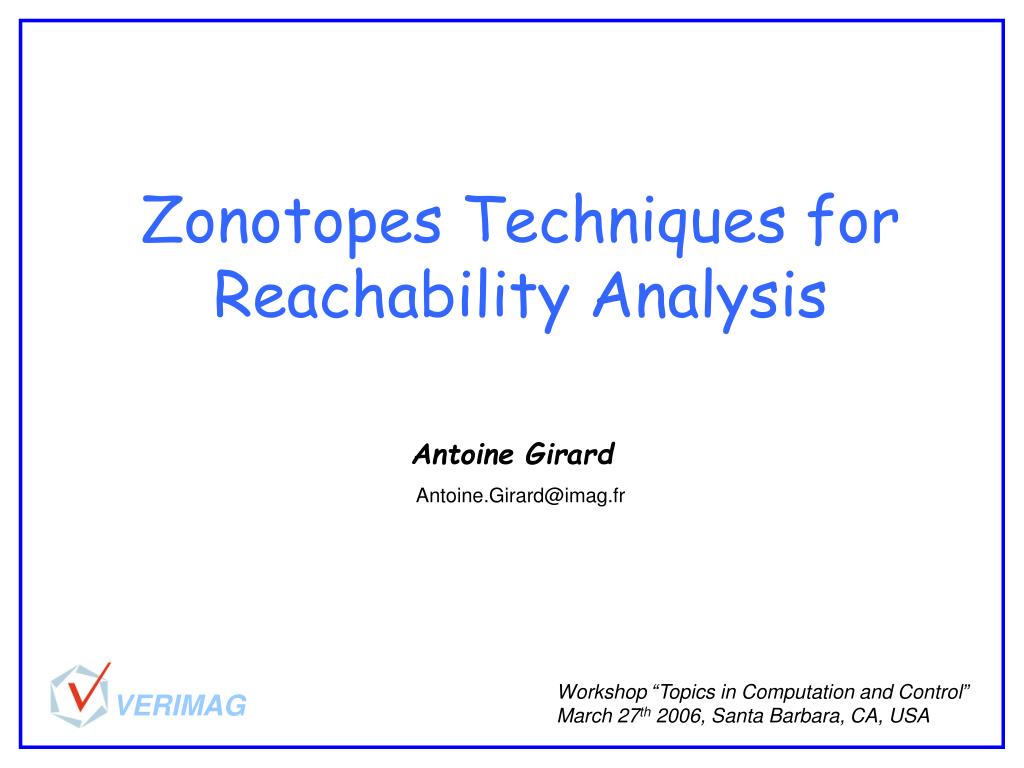 Zonotopes Techniques for Reachability Analysis

Antoine Girard

Antoine.Girard@imag.fr

VERIMAG

Workshop “Topics in Computation and Control”
March 27$^{th}$ 2006, Santa Barbara, CA, USA